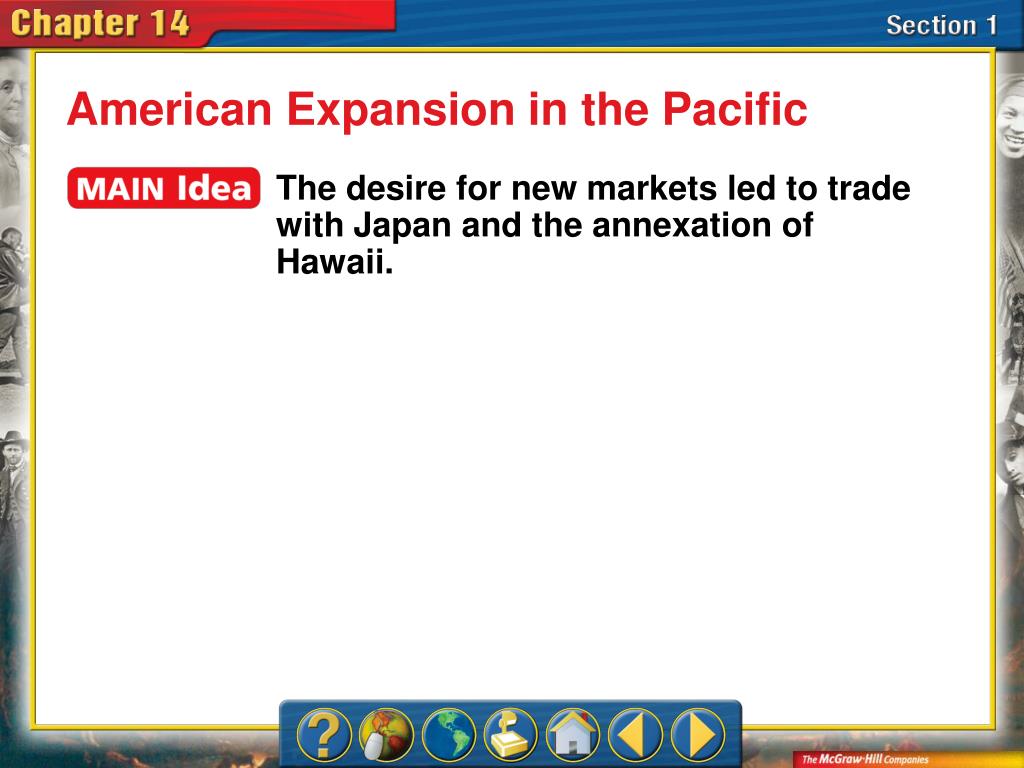 Chapter 14

Section 1

American Expansion in the Pacific

MAIN Idea

The desire for new markets led to trade with Japan and the annexation of Hawaii.

?

The McGraw-Hill Companies